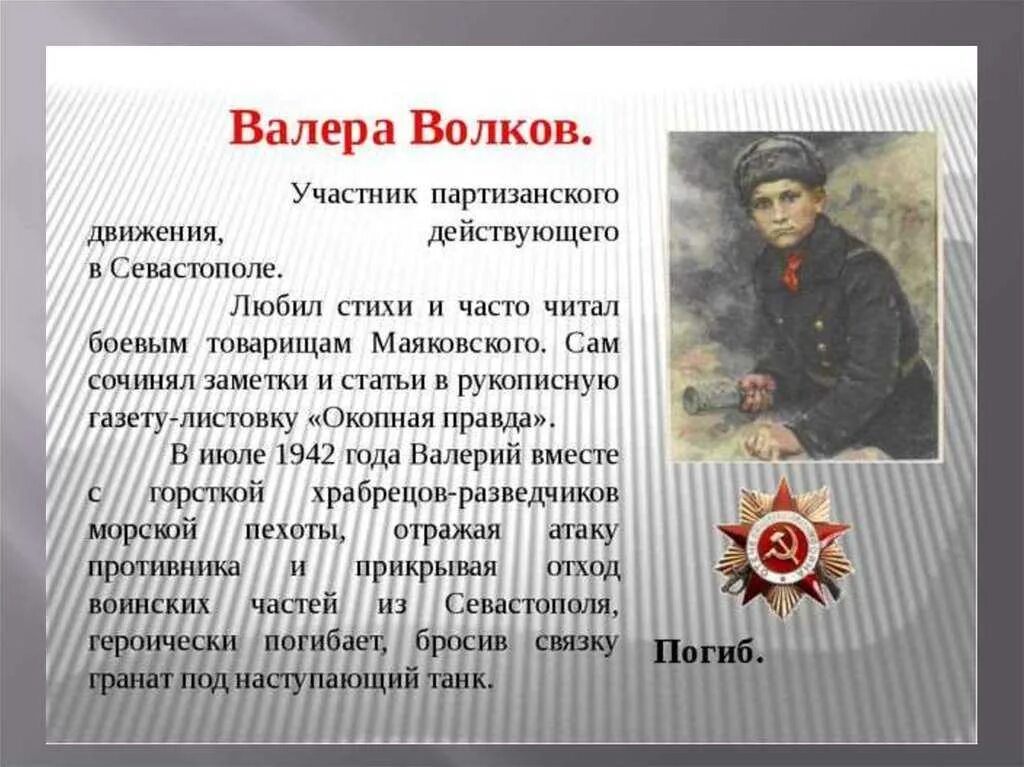 Валера Волков.

Участник партизанского движения, действующего в Севастополе.

Любил стихи и часто читал боевым товарищам Маяковского. Сам сочинял заметки и статьи в рукописную газету-листовку «Окопная правда».

В июле 1942 года Валерий вместе с горсткой храбрецов-разведчиков морской пехоты, отражая атаку противника и прикрывая отход воинских частей из Севастополя, героически погибает, бросив связку гранат под наступающий танк.

Погиб.